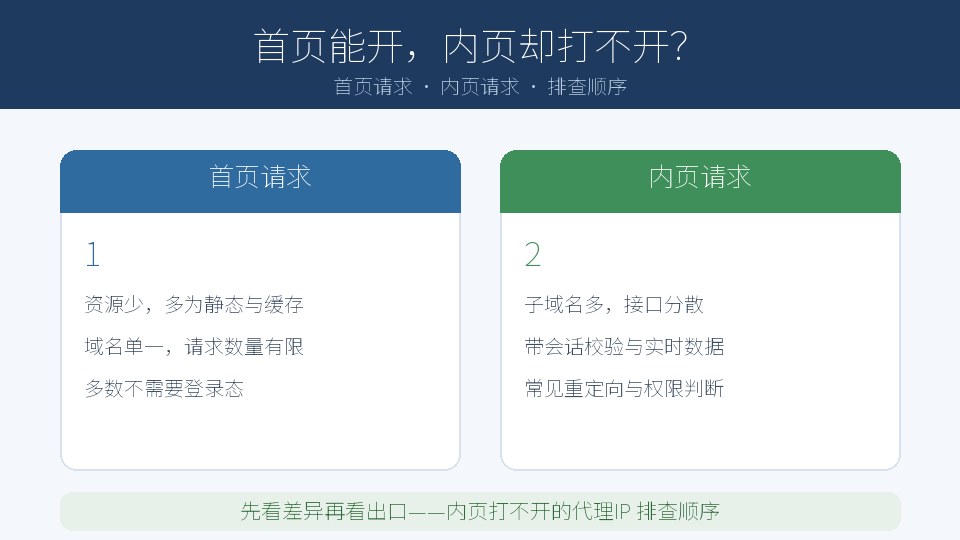 首页能开，内页却打不开?
首页请求 · 内页请求 · 排查顺序

首页请求

1

资源少，多为静态与缓存

域名单一，请求数量有限

多数不需要登录态

内页请求

2

子域名多，接口分散

带会话校验与实时数据

常见重定向与权限判断

先看差异再看出口——内页打不开的代理IP 排查顺序